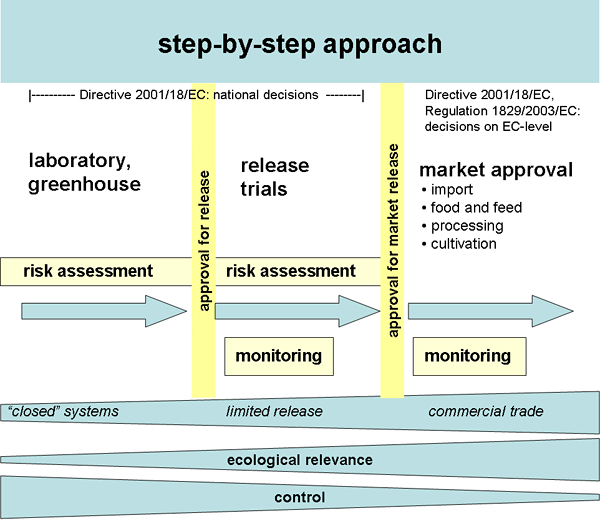 step-by-step approach

|---------- Directive 2001/18/EC: national decisions --------|

Directive 2001/18/EC, Regulation 1829/2003/EC: decisions on EC-level

laboratory, greenhouse

approval for release

release trials

approval for market release

market approval
• import
• food and feed
• processing
• cultivation

risk assessment

risk assessment

monitoring

monitoring

"closed" systems

limited release

commercial trade

ecological relevance

control